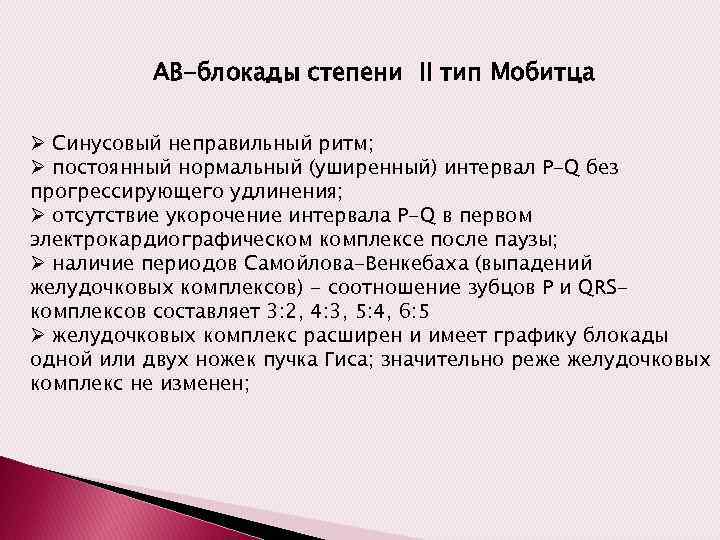 АВ-блокады степени II тип Мобитца

➢ Синусовый неправильный ритм;
➢ постоянный нормальный (уширенный) интервал P-Q без прогрессирующего удлинения;
➢ отсутствие укорочение интервала P-Q в первом электрокардиографическом комплексе после паузы;
➢ наличие периодов Самойлова-Венкебаха (выпадений желудочковых комплексов) - соотношение зубцов P и QRS-комплексов составляет 3:2, 4:3, 5:4, 6:5
➢ желудочковых комплекс расширен и имеет графику блокады одной или двух ножек пучка Гиса; значительно реже желудочковых комплекс не изменен;